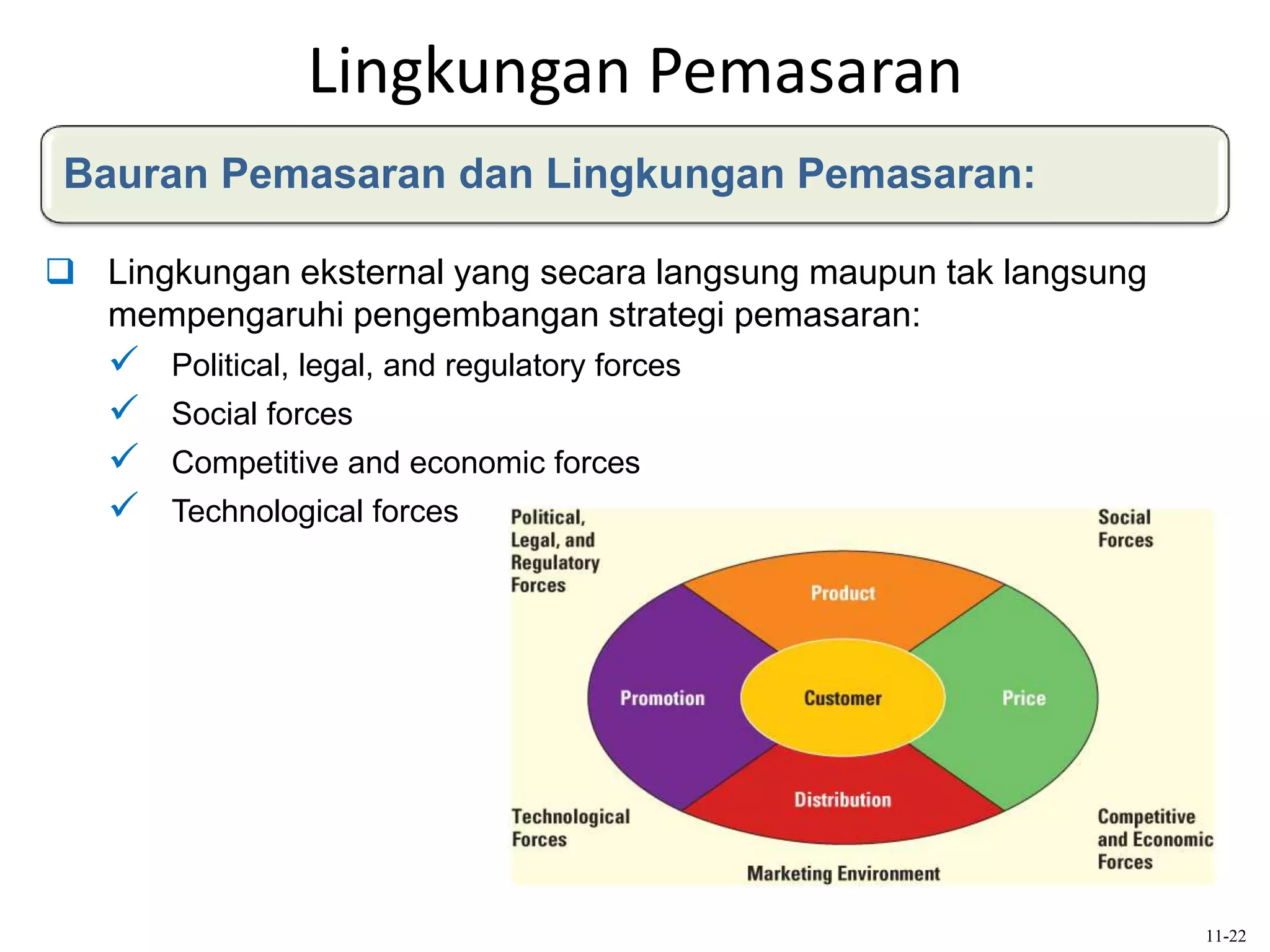 Lingkungan Pemasaran

Bauran Pemasaran dan Lingkungan Pemasaran:

❑ Lingkungan eksternal yang secara langsung maupun tak langsung mempengaruhi pengembangan strategi pemasaran:

✓ Political, legal, and regulatory forces
✓ Social forces
✓ Competitive and economic forces
✓ Technological forces

Political, Legal, and Regulatory Forces

Social Forces

Product

Promotion

Customer

Price

Distribution

Technological Forces

Competitive and Economic Forces

Marketing Environment

11-22